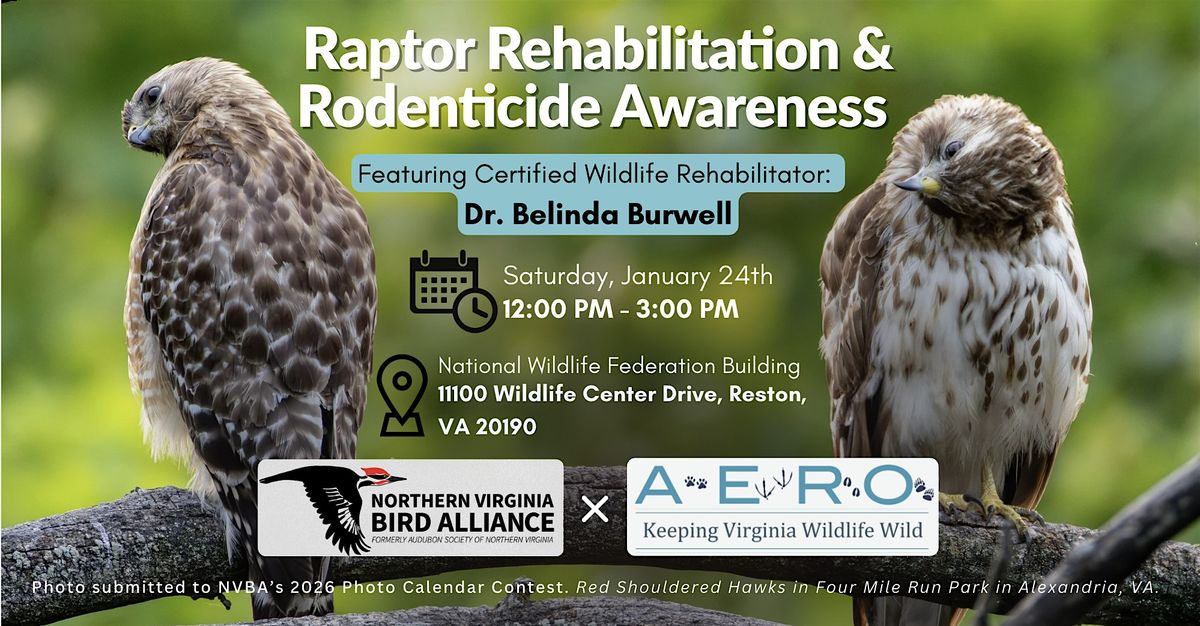 Raptor Rehabilitation & Rodenticide Awareness

Featuring Certified Wildlife Rehabilitator:
Dr. Belinda Burwell

Saturday, January 24th
12:00 PM - 3:00 PM

National Wildlife Federation Building
11100 Wildlife Center Drive, Reston, VA 20190

NORTHERN VIRGINIA BIRD ALLIANCE
FORMERLY AUDUBON SOCIETY OF NORTHERN VIRGINIA

×

A·E·R·O
Keeping Virginia Wildlife Wild

Photo submitted to NVBA's 2026 Photo Calendar Contest. Red Shouldered Hawks in Four Mile Run Park in Alexandria, VA.